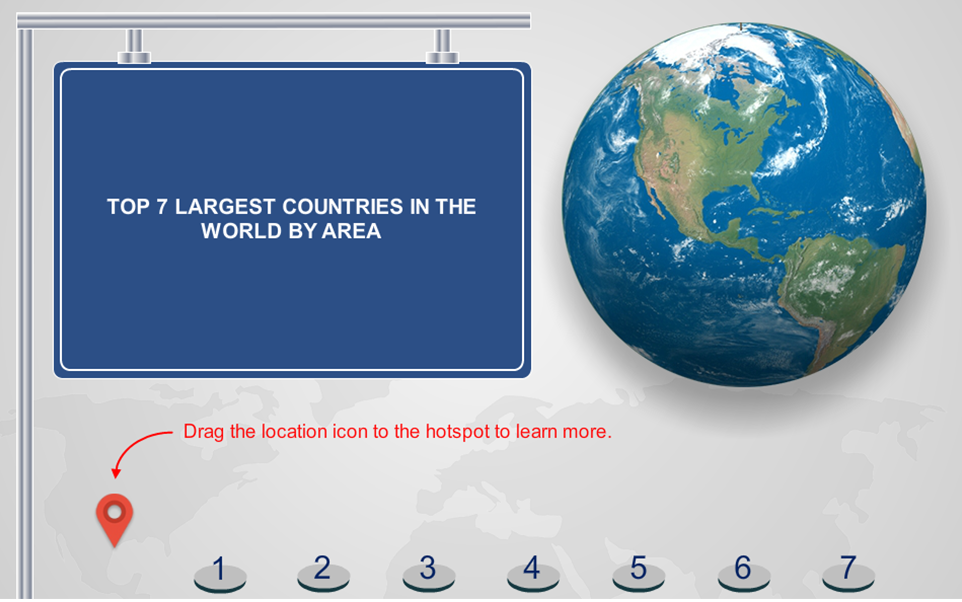 TOP 7 LARGEST COUNTRIES IN THE WORLD BY AREA

Drag the location icon to the hotspot to learn more.

1 2 3 4 5 6 7